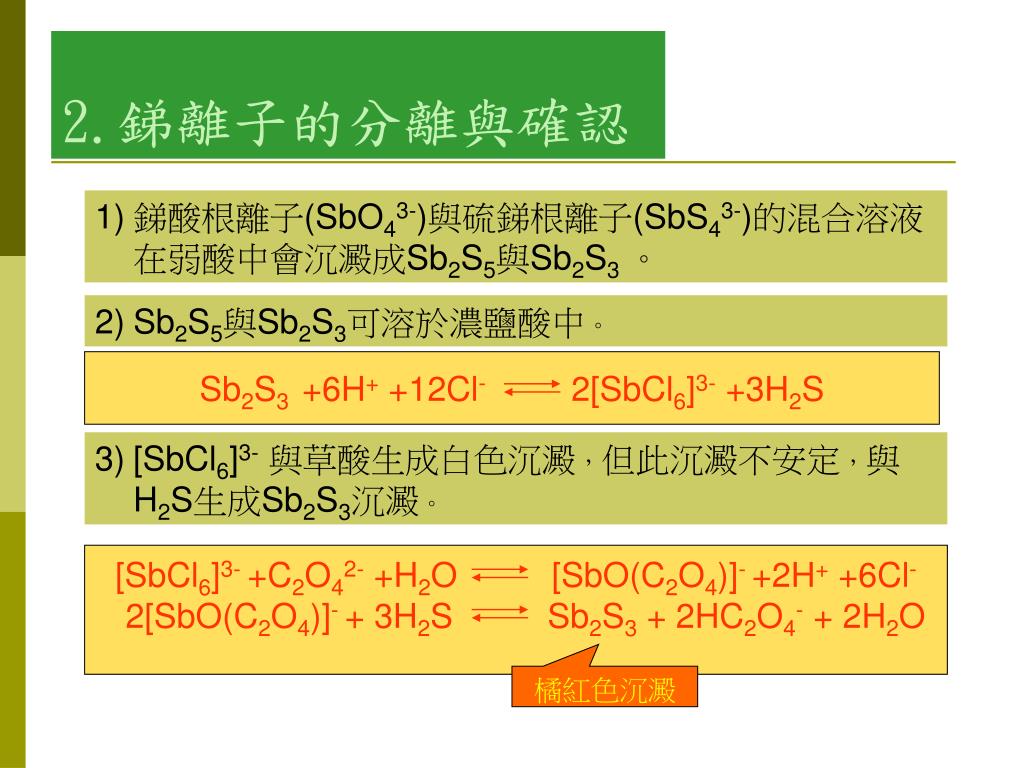 2. 銻離子的分離與確認

1) 銻酸根離子($SbO_4^{3-}$)與硫銻根離子($SbS_4^{3-}$)的混合溶液在弱酸中會沉澱成$Sb_2S_5$與$Sb_2S_3$ 。

2) $Sb_2S_5$與$Sb_2S_3$可溶於濃鹽酸中。

$Sb_2S_3 + 6H^+ + 12Cl^- \rightleftharpoons 2[SbCl_6]^{3-} + 3H_2S$

3) $[SbCl_6]^{3-}$ 與草酸生成白色沉澱，但此沉澱不安定，與$H_2S$生成$Sb_2S_3$沉澱。

$[SbCl_6]^{3-} + C_2O_4^{2-} + H_2O \rightleftharpoons [SbO(C_2O_4)]^- + 2H^+ + 6Cl^-$
$2[SbO(C_2O_4)]^- + 3H_2S \rightleftharpoons Sb_2S_3 + 2HC_2O_4^- + 2H_2O$

橘紅色沉澱